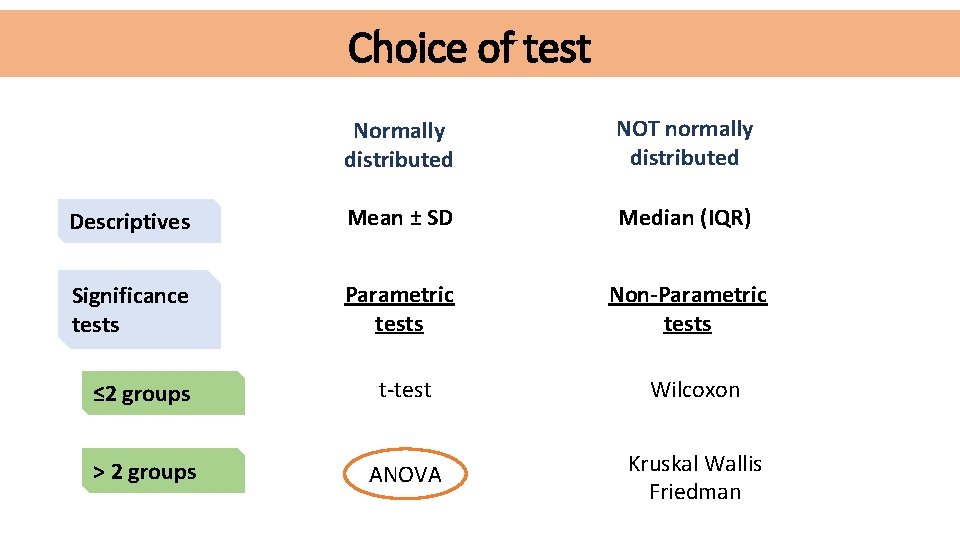 Choice of test

| | Normally distributed | NOT normally distributed |
|---|---|---|
| Descriptives | Mean ± SD | Median (IQR) |
| Significance tests | Parametric tests | Non-Parametric tests |
| ≤2 groups | t-test | Wilcoxon |
| > 2 groups | ANOVA | Kruskal Wallis Friedman |